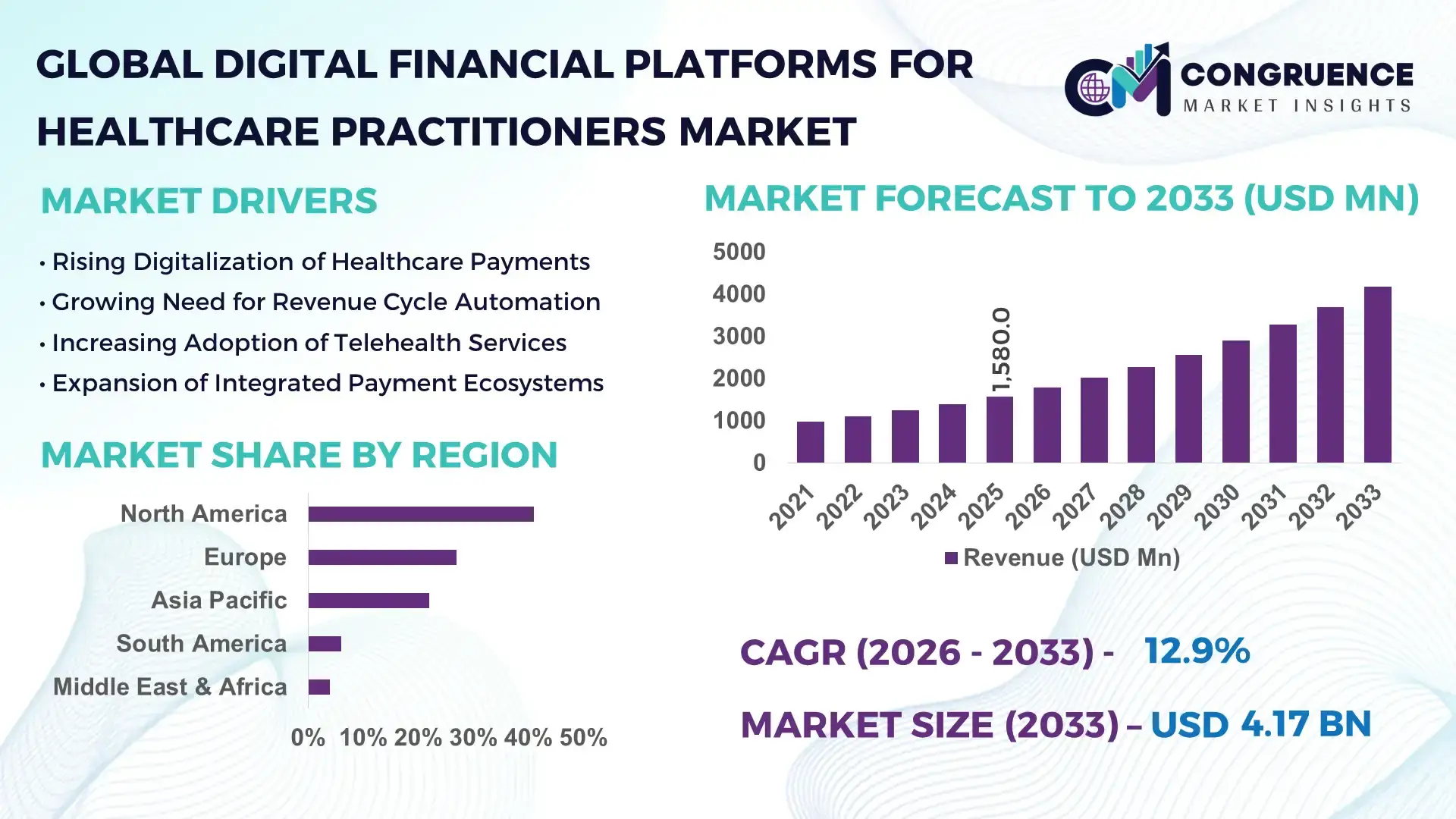 GLOBAL DIGITAL FINANCIAL PLATFORMS FOR HEALTHCARE PRACTITIONERS MARKET

CM CONGRUENCE MARKET INSIGHTS

MARKET DRIVERS

• Rising Digitalization of Healthcare Payments
• Growing Need for Revenue Cycle Automation
• Increasing Adoption of Telehealth Services
• Expansion of Integrated Payment Ecosystems

MARKET SHARE BY REGION

North America
Europe
Asia Pacific
South America
Middle East & Africa

0% 10% 20% 30% 40% 50%

MARKET FORECAST TO 2033 (USD MN)

5000
4000
3000
2000
1000
0

1,580.0

2021 2022 2023 2024 2025 2026 2027 2028 2029 2030 2031 2032 2033

Revenue (USD Mn)

CAGR (2026 - 2033) - 12.9%

MARKET SIZE (2033) – USD 4.17 BN